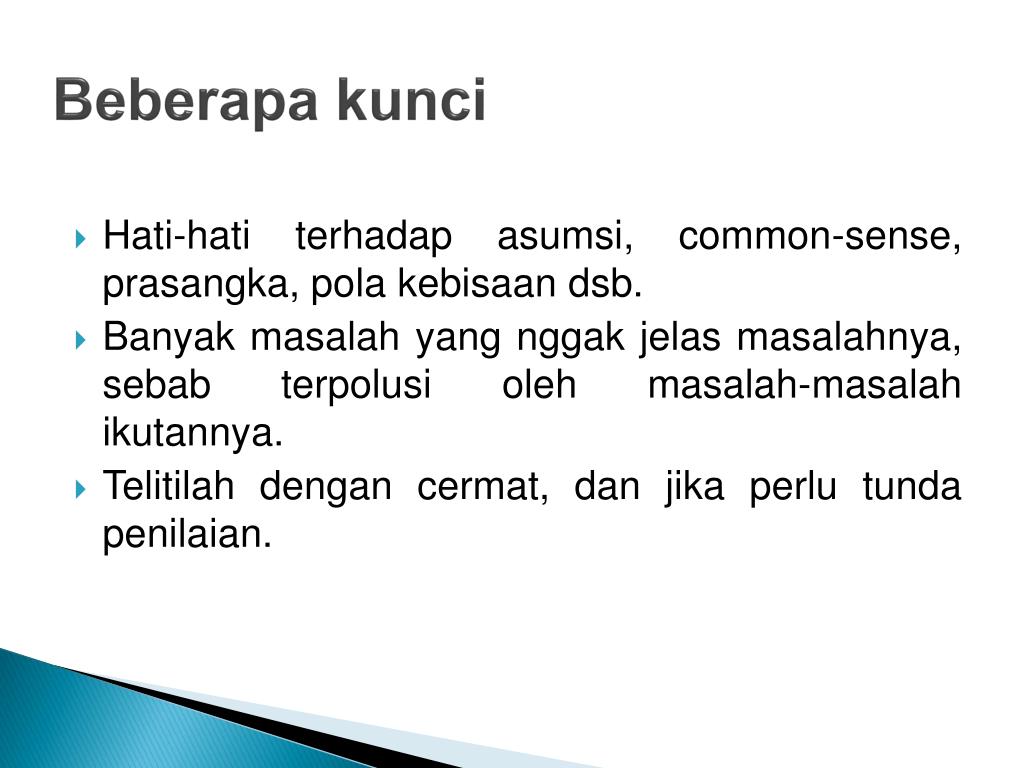 Beberapa kunci

Hati-hati terhadap asumsi, common-sense, prasangka, pola kebisaan dsb.

Banyak masalah yang nggak jelas masalahnya, sebab terpolusi oleh masalah-masalah ikutannya.

Telitilah dengan cermat, dan jika perlu tunda penilaian.